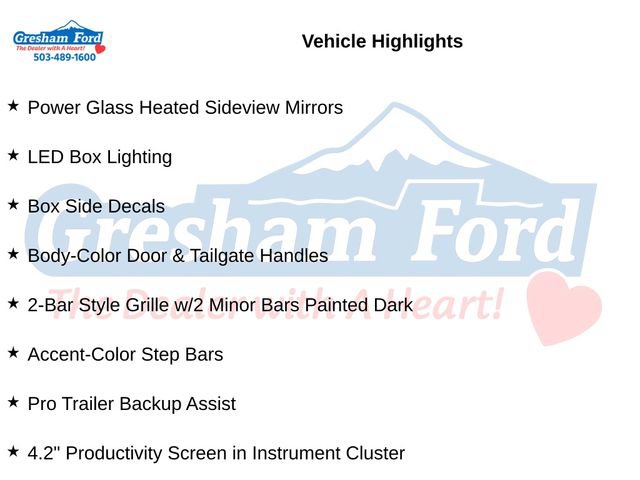 Gresham Ford
The Dealer with A Heart!
503-489-1600

Vehicle Highlights

★ Power Glass Heated Sideview Mirrors

★ LED Box Lighting

★ Box Side Decals

★ Body-Color Door & Tailgate Handles

★ 2-Bar Style Grille w/2 Minor Bars Painted Dark

★ Accent-Color Step Bars

★ Pro Trailer Backup Assist

★ 4.2" Productivity Screen in Instrument Cluster

Gresham Ford
The Dealer with A Heart!